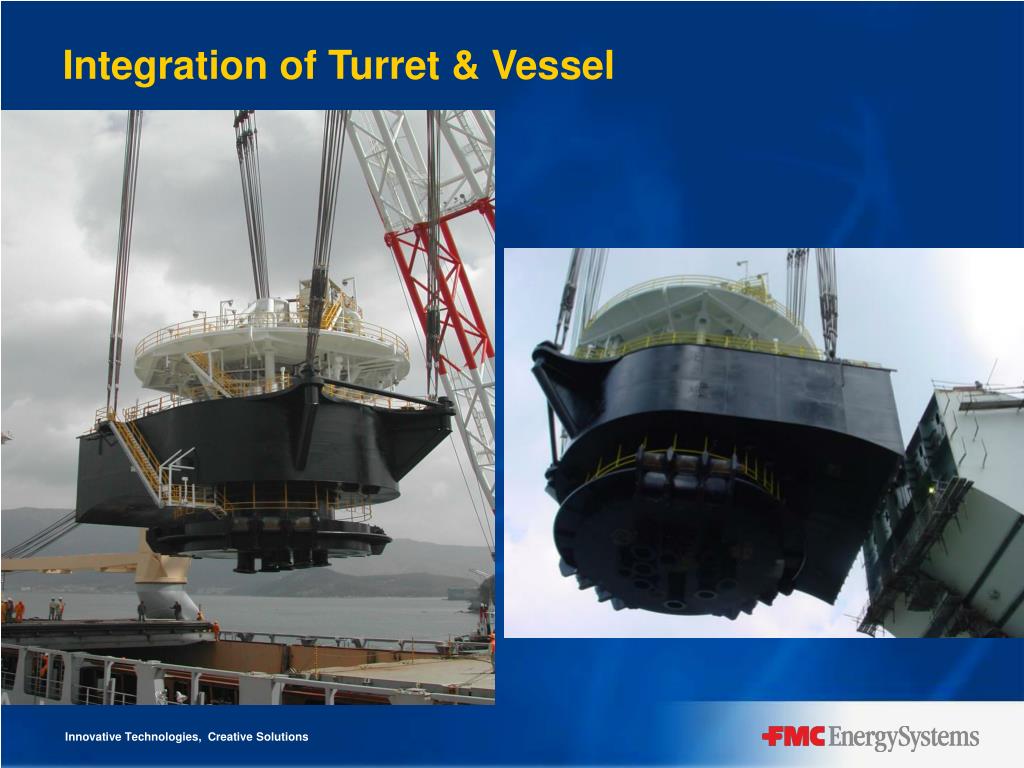 Integration of Turret & Vessel

Innovative Technologies, Creative Solutions

FMC EnergySystems